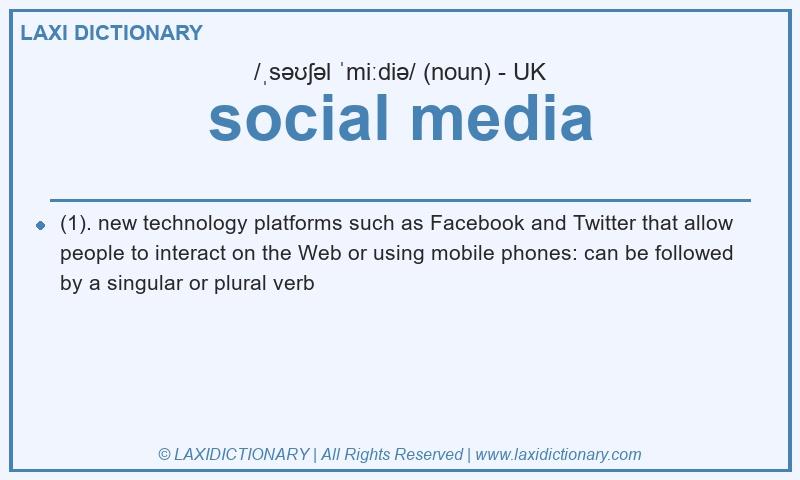 LAXI DICTIONARY

/ˌsəʊʃəl ˈmiːdiə/ (noun) - UK

social media

(1). new technology platforms such as Facebook and Twitter that allow people to interact on the Web or using mobile phones: can be followed by a singular or plural verb

© LAXIDICTIONARY | All Rights Reserved | www.laxidictionary.com